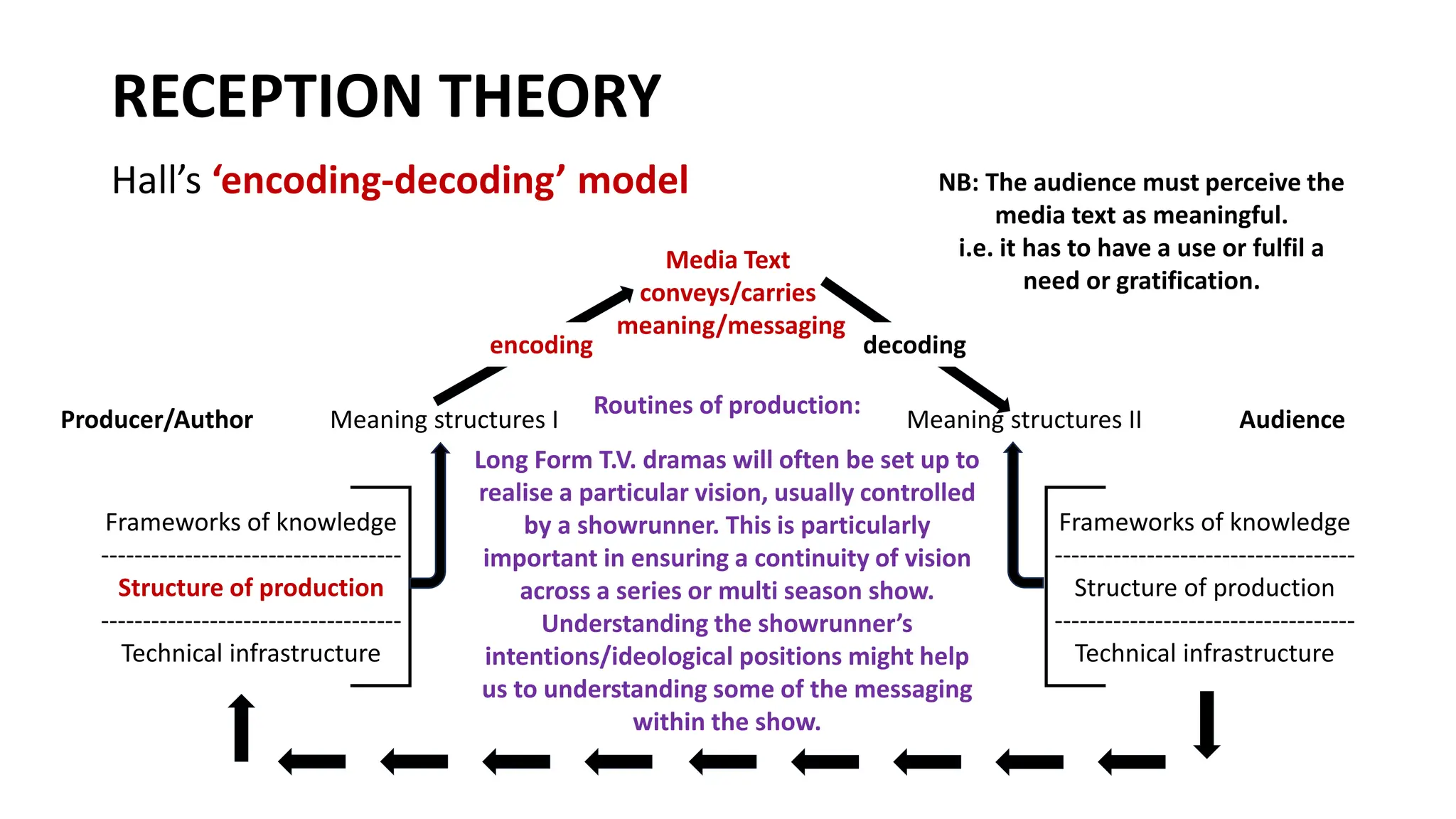 RECEPTION THEORY

Hall's 'encoding-decoding' model

NB: The audience must perceive the media text as meaningful. i.e. it has to have a use or fulfil a need or gratification.

Media Text conveys/carries meaning/messaging

encoding

decoding

Producer/Author

Meaning structures I

Routines of production:

Meaning structures II

Audience

Long Form T.V. dramas will often be set up to realise a particular vision, usually controlled by a showrunner. This is particularly important in ensuring a continuity of vision across a series or multi season show. Understanding the showrunner's intentions/ideological positions might help us to understanding some of the messaging within the show.

Frameworks of knowledge
Structure of production
Technical infrastructure

Frameworks of knowledge
Structure of production
Technical infrastructure